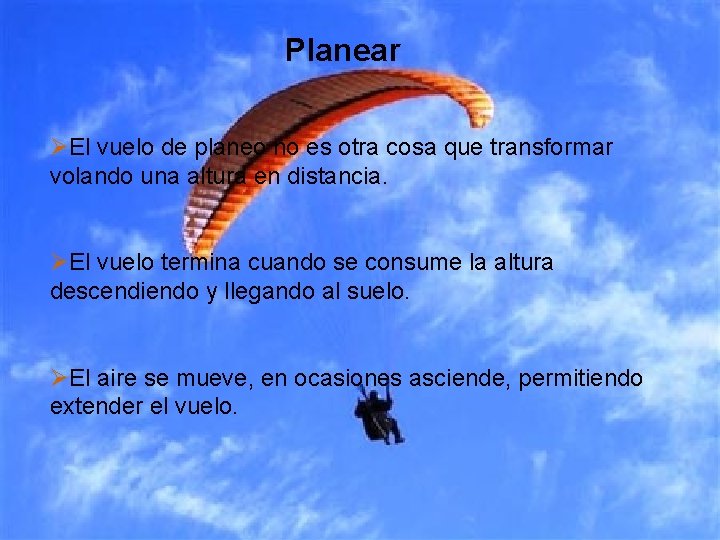 Planear

➢El vuelo de planeo no es otra cosa que transformar volando una altura en distancia.

➢El vuelo termina cuando se consume la altura descendiendo y llegando al suelo.

➢El aire se mueve, en ocasiones asciende, permitiendo extender el vuelo.